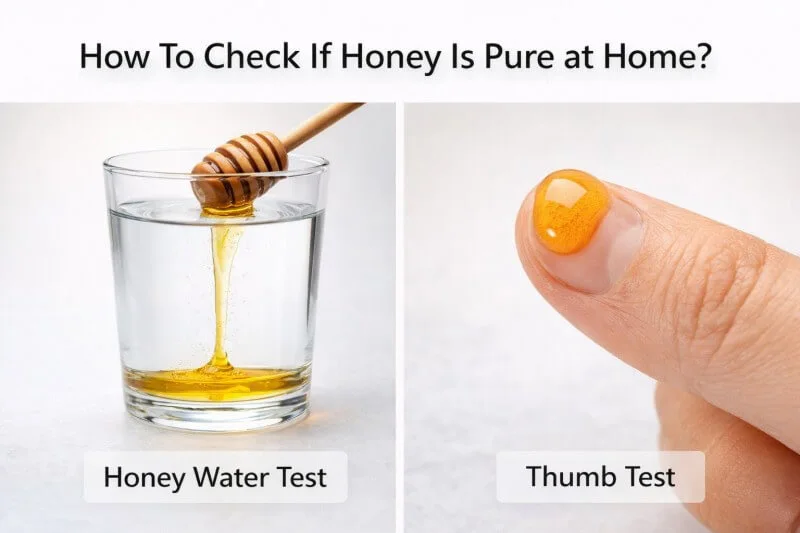 How To Check If Honey Is Pure at Home?

Honey Water Test

Thumb Test